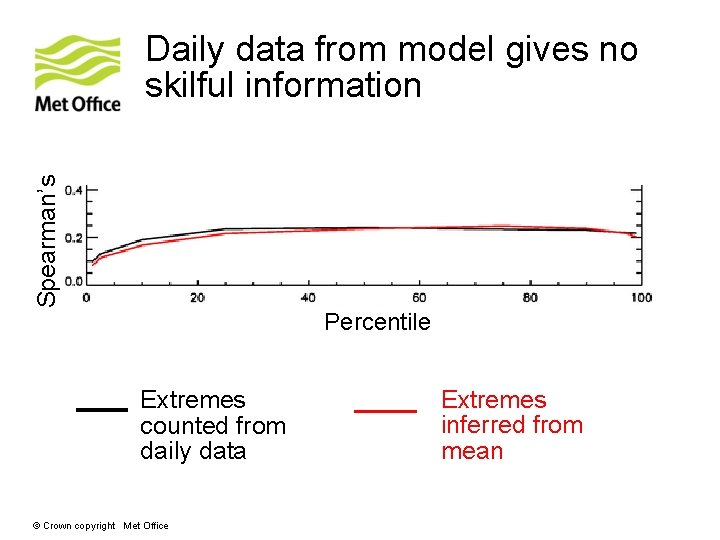 Met Office

Daily data from model gives no skilful information

Spearman's

0.4

0.2

0.0

0

20

40

60

80

100

Percentile

Extremes counted from daily data

Extremes inferred from mean

© Crown copyright Met Office